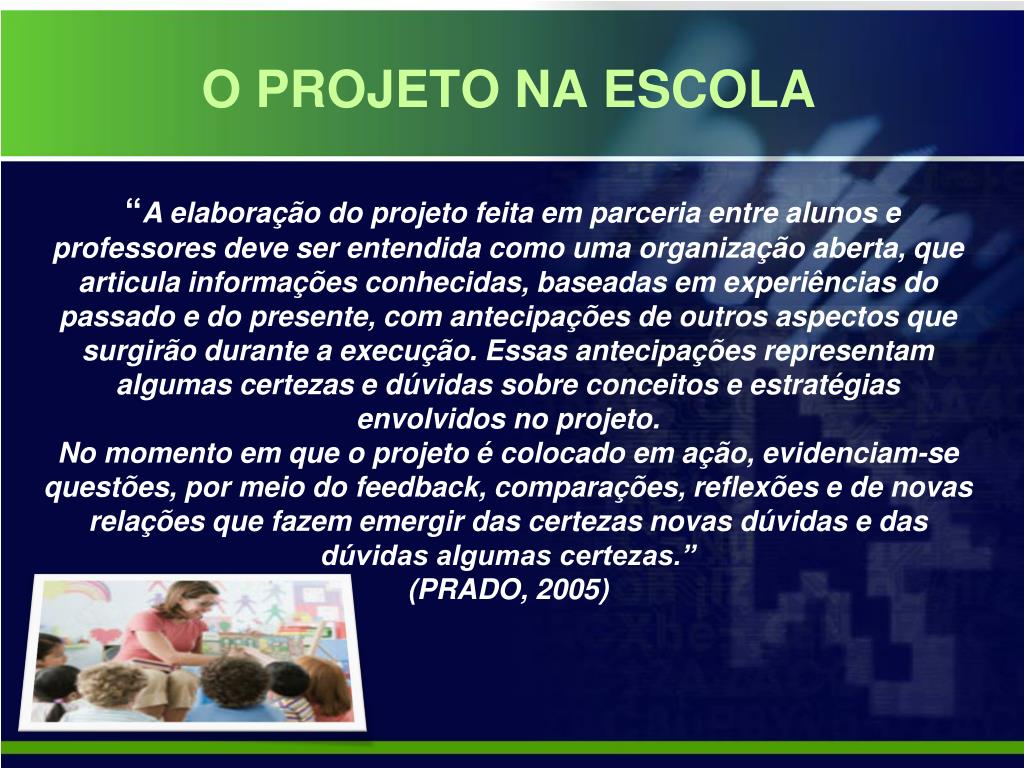 O PROJETO NA ESCOLA

“A elaboração do projeto feita em parceria entre alunos e professores deve ser entendida como uma organização aberta, que articula informações conhecidas, baseadas em experiências do passado e do presente, com antecipações de outros aspectos que surgirão durante a execução. Essas antecipações representam algumas certezas e dúvidas sobre conceitos e estratégias envolvidos no projeto.
No momento em que o projeto é colocado em ação, evidenciam-se questões, por meio do feedback, comparações, reflexões e de novas relações que fazem emergir das certezas novas dúvidas e das dúvidas algumas certezas.”
(PRADO, 2005)